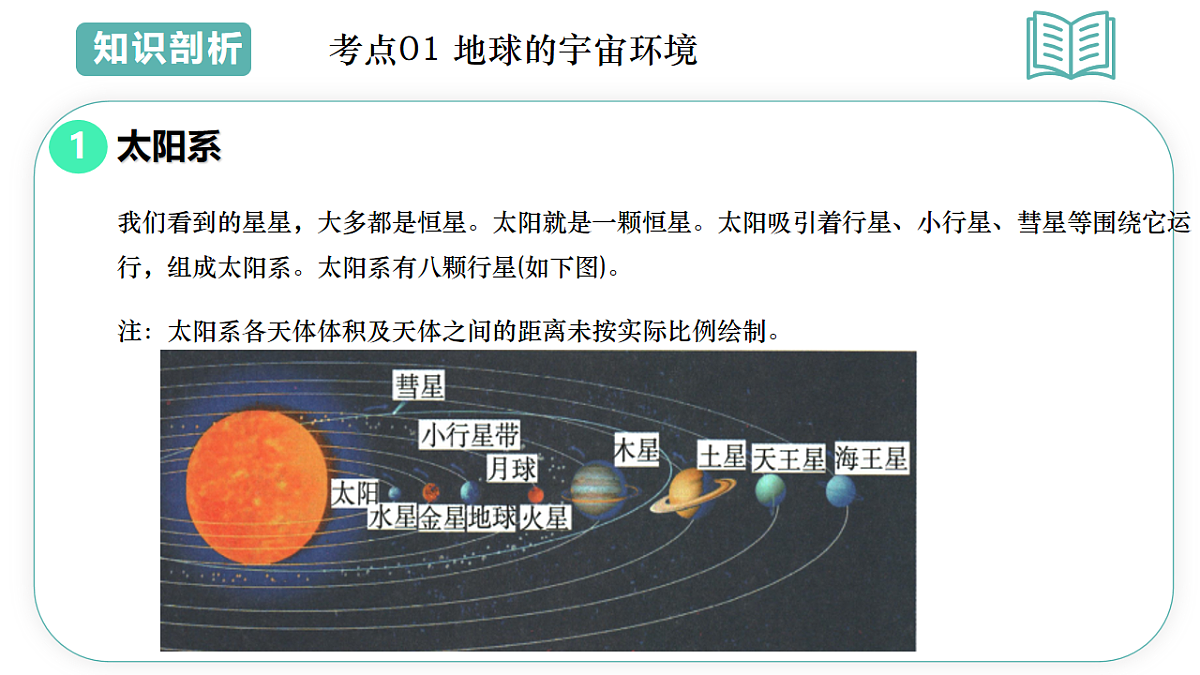 知识剖析

考点01 地球的宇宙环境

1 太阳系

我们看到的星星，大多都是恒星。太阳就是一颗恒星。太阳吸引着行星、小行星、彗星等围绕它运行，组成太阳系。太阳系有八颗行星(如下图)。

注：太阳系各天体体积及天体之间的距离未按实际比例绘制。

彗星
小行星带
月球
木星
土星
天王星
海王星
太阳
水星
金星
地球
火星